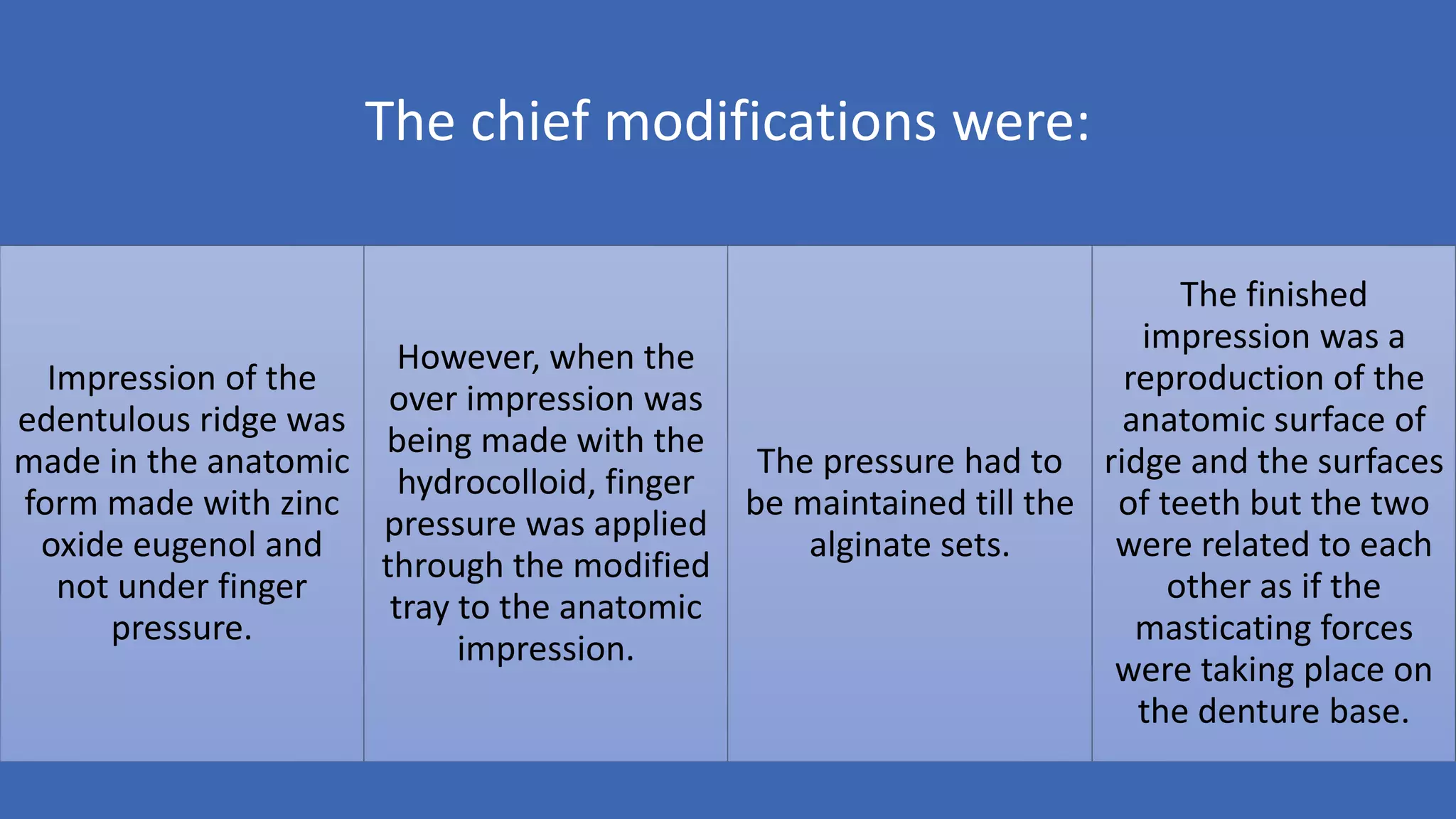 The chief modifications were:

Impression of the edentulous ridge was made in the anatomic form made with zinc oxide eugenol and not under finger pressure.

However, when the over impression was being made with the hydrocolloid, finger pressure was applied through the modified tray to the anatomic impression.

The pressure had to be maintained till the alginate sets.

The finished impression was a reproduction of the anatomic surface of ridge and the surfaces of teeth but the two were related to each other as if the masticating forces were taking place on the denture base.